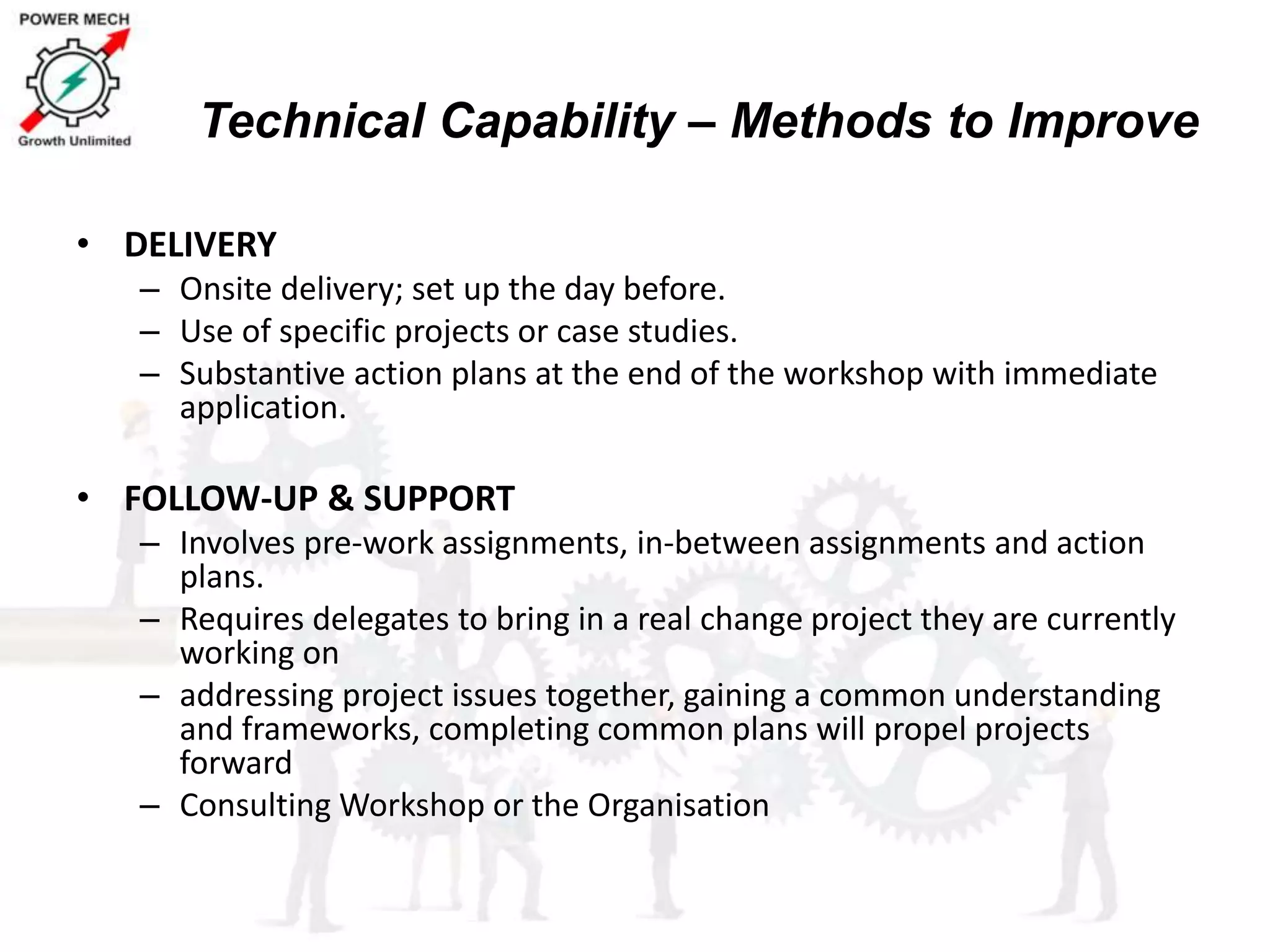 POWER MECH

Growth Unlimited

Technical Capability – Methods to Improve

• DELIVERY
– Onsite delivery; set up the day before.
– Use of specific projects or case studies.
– Substantive action plans at the end of the workshop with immediate application.

• FOLLOW-UP & SUPPORT
– Involves pre-work assignments, in-between assignments and action plans.
– Requires delegates to bring in a real change project they are currently working on
– addressing project issues together, gaining a common understanding and frameworks, completing common plans will propel projects forward
– Consulting Workshop or the Organisation